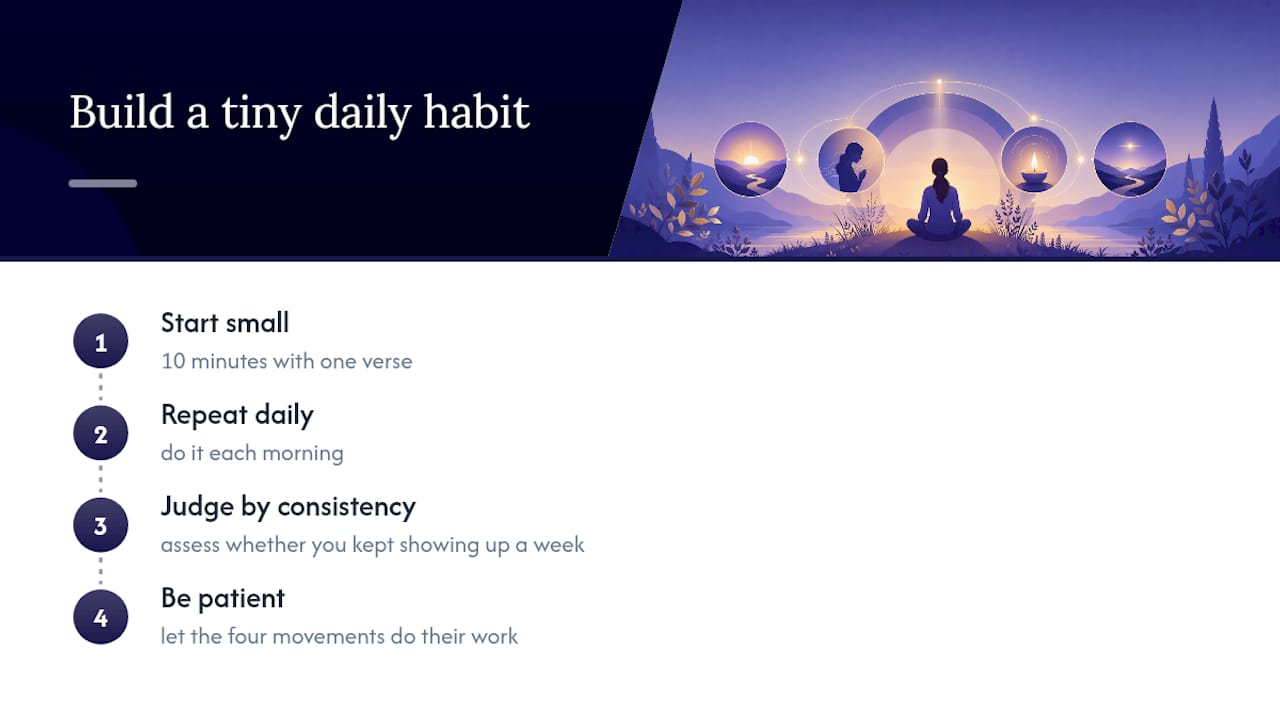 Build a tiny daily habit

1
Start small
10 minutes with one verse

2
Repeat daily
do it each morning

3
Judge by consistency
assess whether you kept showing up a week

4
Be patient
let the four movements do their work